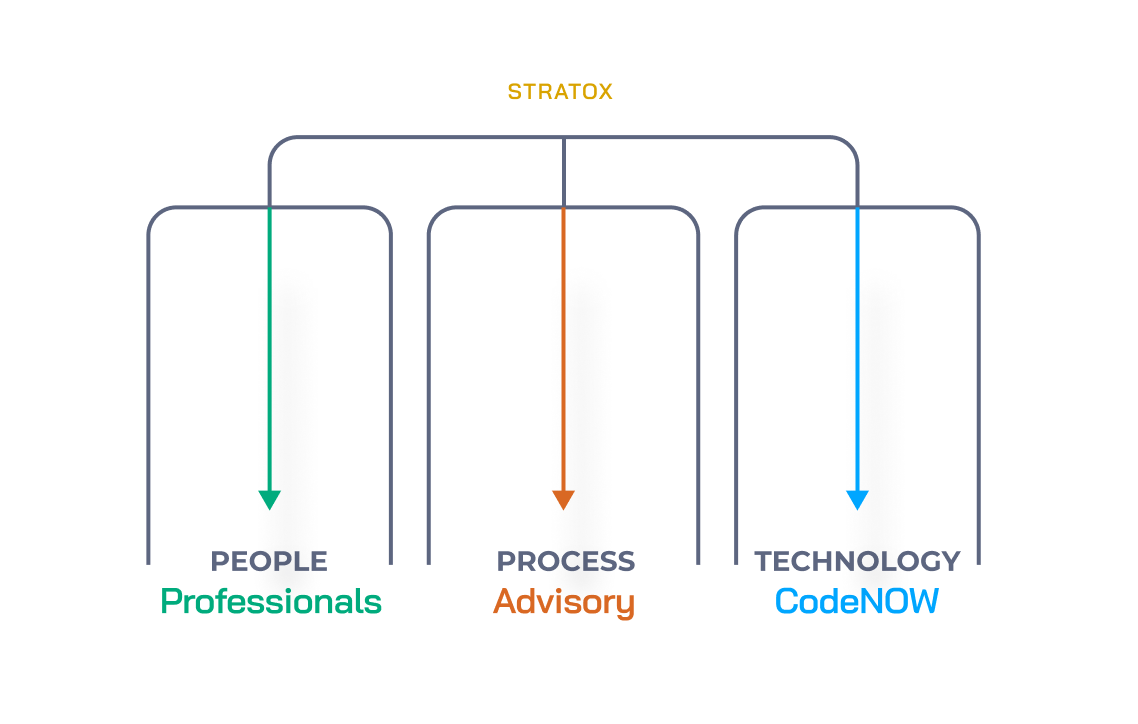 STRATOX

PEOPLE
Professionals

PROCESS
Advisory

TECHNOLOGY
CodeNOW